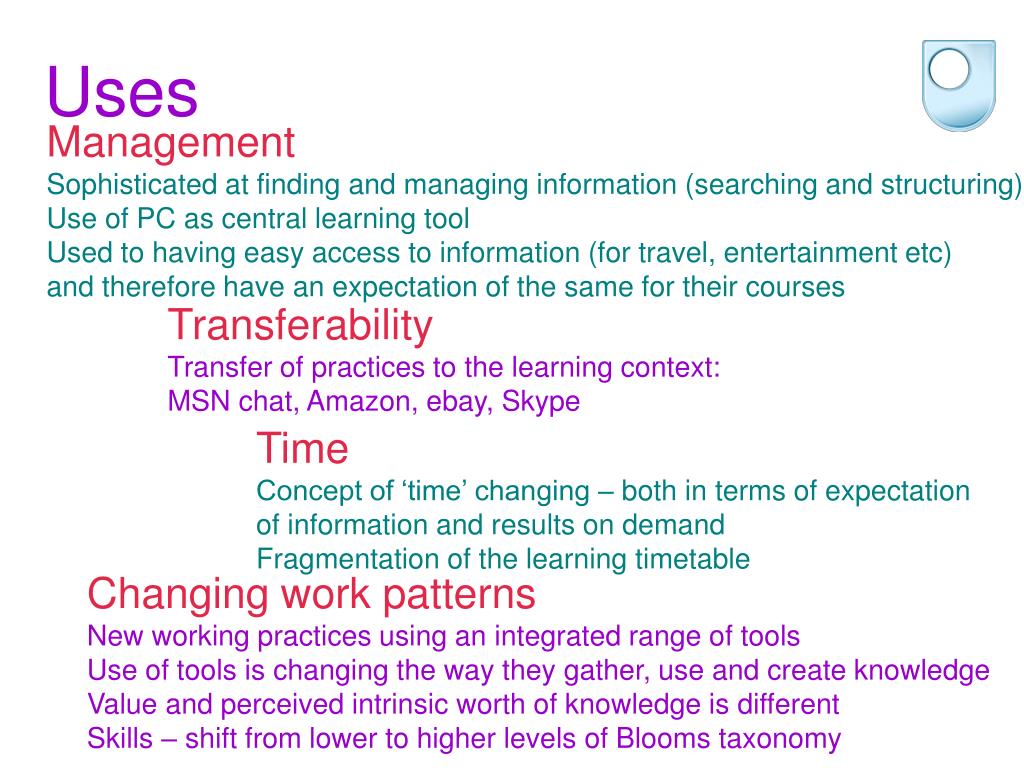 Uses

Management

Sophisticated at finding and managing information (searching and structuring)
Use of PC as central learning tool
Used to having easy access to information (for travel, entertainment etc) and therefore have an expectation of the same for their courses

Transferability

Transfer of practices to the learning context:
MSN chat, Amazon, ebay, Skype

Time

Concept of ‘time’ changing – both in terms of expectation of information and results on demand
Fragmentation of the learning timetable

Changing work patterns

New working practices using an integrated range of tools
Use of tools is changing the way they gather, use and create knowledge
Value and perceived intrinsic worth of knowledge is different
Skills – shift from lower to higher levels of Blooms taxonomy